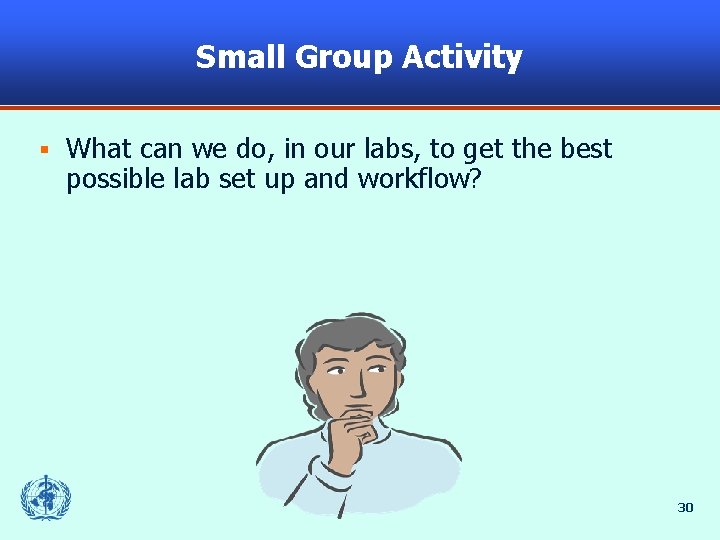 Small Group Activity

▪ What can we do, in our labs, to get the best possible lab set up and workflow?

30